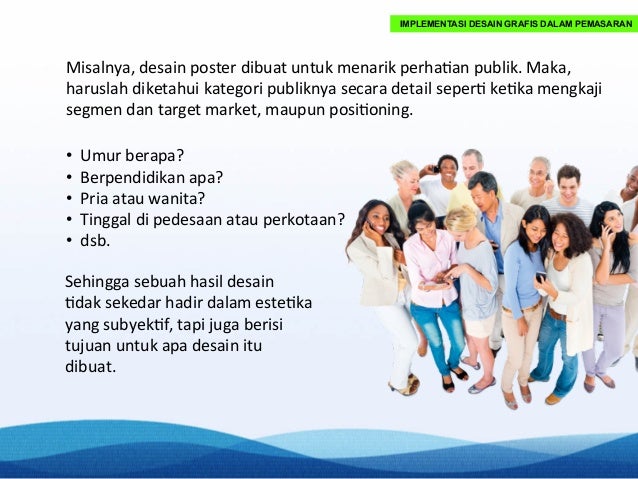 IMPLEMENTASI DESAIN GRAFIS DALAM PEMASARAN

Misalnya, desain poster dibuat untuk menarik perhatian publik. Maka, haruslah diketahui kategori publiknya secara detail seperti ketika mengkaji segmen dan target market, maupun positioning.

• Umur berapa?
• Berpendidikan apa?
• Pria atau wanita?
• Tinggal di pedesaan atau perkotaan?
• dsb.

Sehingga sebuah hasil desain tidak sekedar hadir dalam estetika yang subyektif, tapi juga berisi tujuan untuk apa desain itu dibuat.